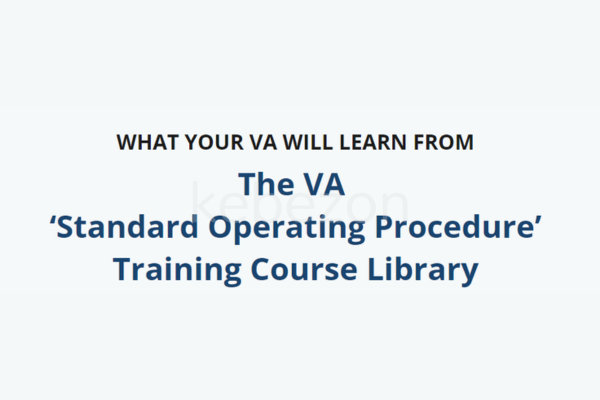 WHAT YOUR VA WILL LEARN FROM

The VA
‘Standard Operating Procedure’
Training Course Library

kebezon